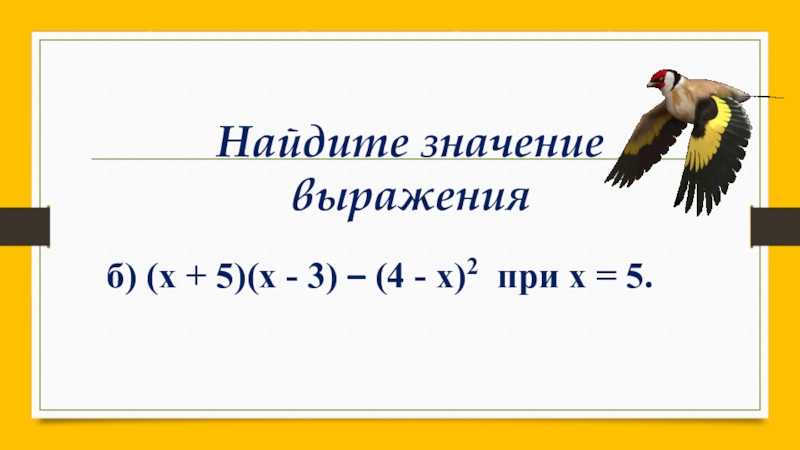 Найдите значение выражения

б) $(x + 5)(x - 3) - (4 - x)^2$ при $x = 5$.